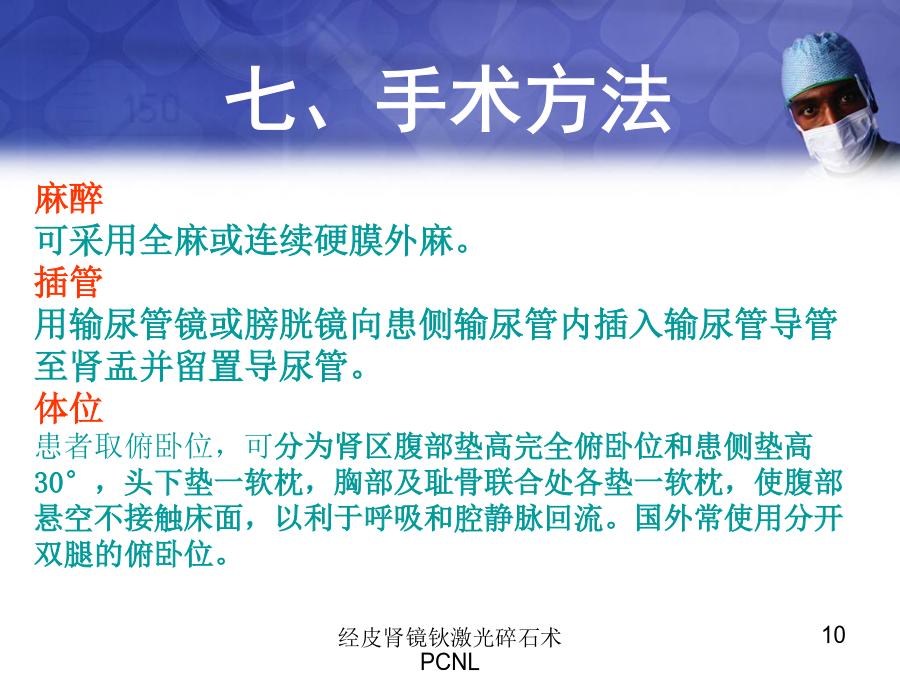 七、手术方法

麻醉
可采用全麻或连续硬膜外麻。
插管
用输尿管镜或膀胱镜向患侧输尿管内插入输尿管导管至肾盂并留置导尿管。
体位
患者取俯卧位，可分为肾区腹部垫高完全俯卧位和患侧垫高30°，头下垫一软枕，胸部及耻骨联合处各垫一软枕，使腹部悬空不接触床面，以利于呼吸和腔静脉回流。国外常使用分开双腿的俯卧位。

经皮肾镜钬激光碎石术 PCNL

10